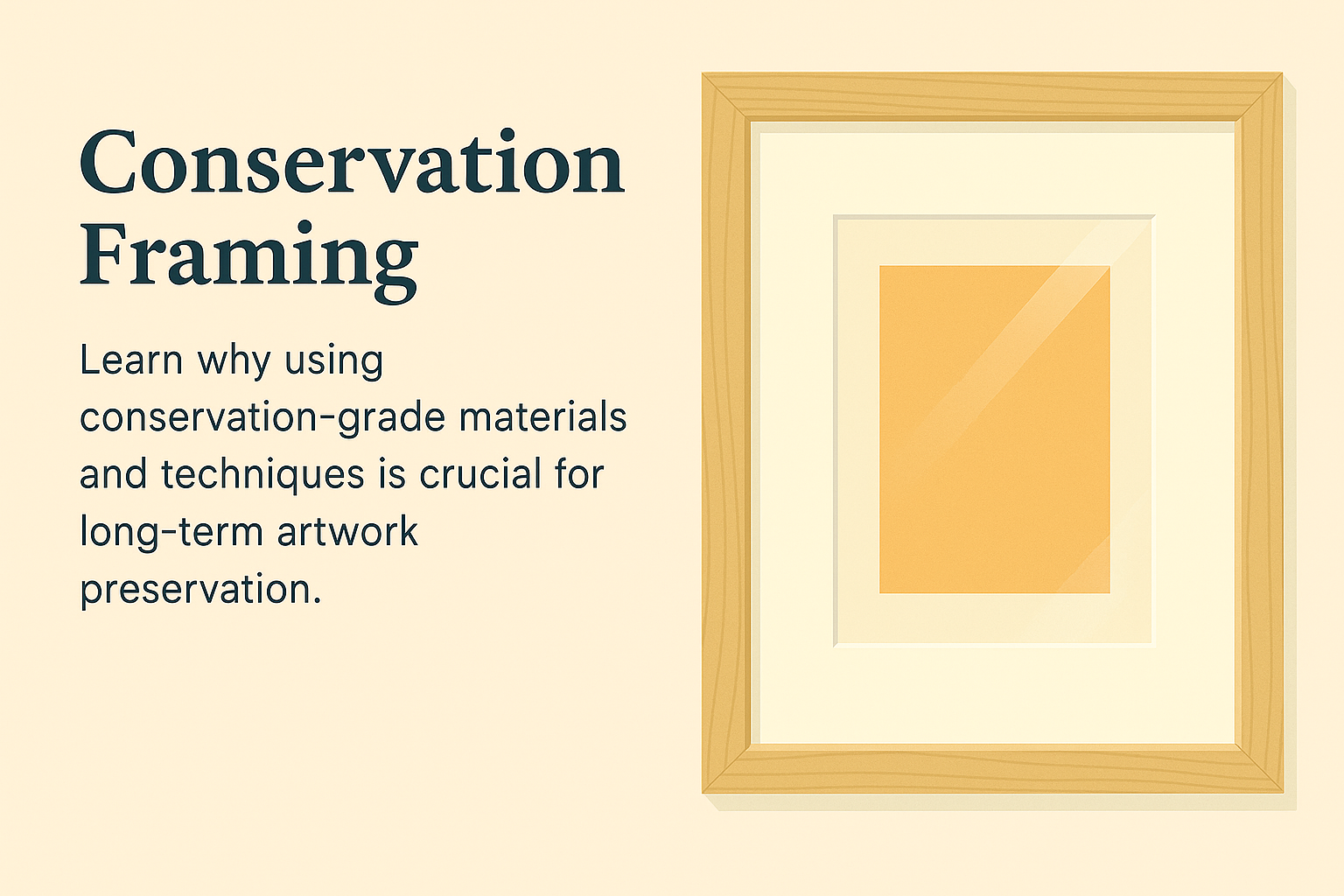 Conservation Framing

Learn why using conservation-grade materials and techniques is crucial for long-term artwork preservation.